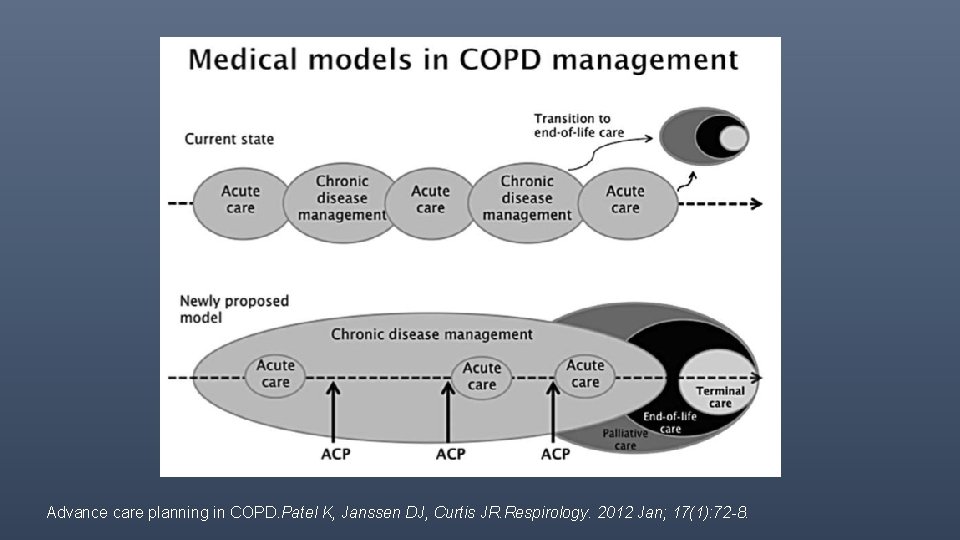 Medical models in COPD management

Current state

Transition to end-of-life care

Acute care

Chronic disease management

Acute care

Chronic disease management

Acute care

Newly proposed model

Chronic disease management

Acute care

Acute care

Acute care

Terminal care

End-of-life care

Palliative care

ACP

ACP

ACP

Advance care planning in COPD.Patel K, Janssen DJ, Curtis JR.Respirology. 2012 Jan; 17(1):72-8.